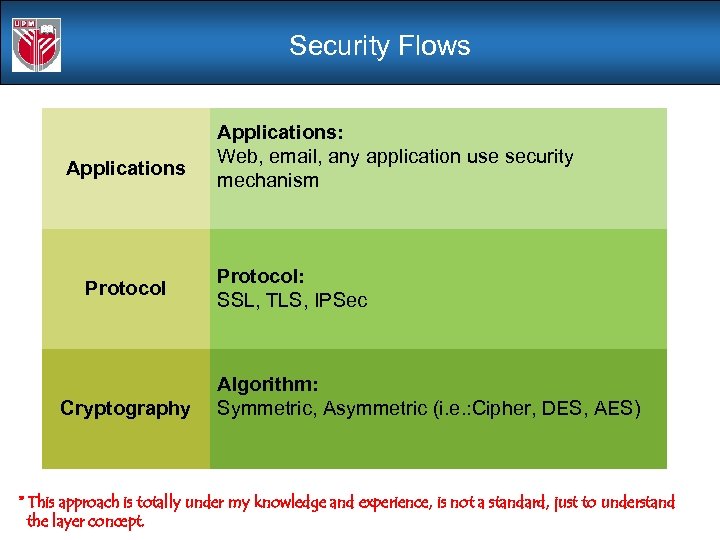 UPM

Security Flows

| Applications | **Applications:** Web, email, any application use security mechanism |
|---|---|
| Protocol | **Protocol:** SSL, TLS, IPSec |
| Cryptography | **Algorithm:** Symmetric, Asymmetric (i.e.:Cipher, DES, AES) |

* This approach is totally under my knowledge and experience, is not a standard, just to understand the layer concept.